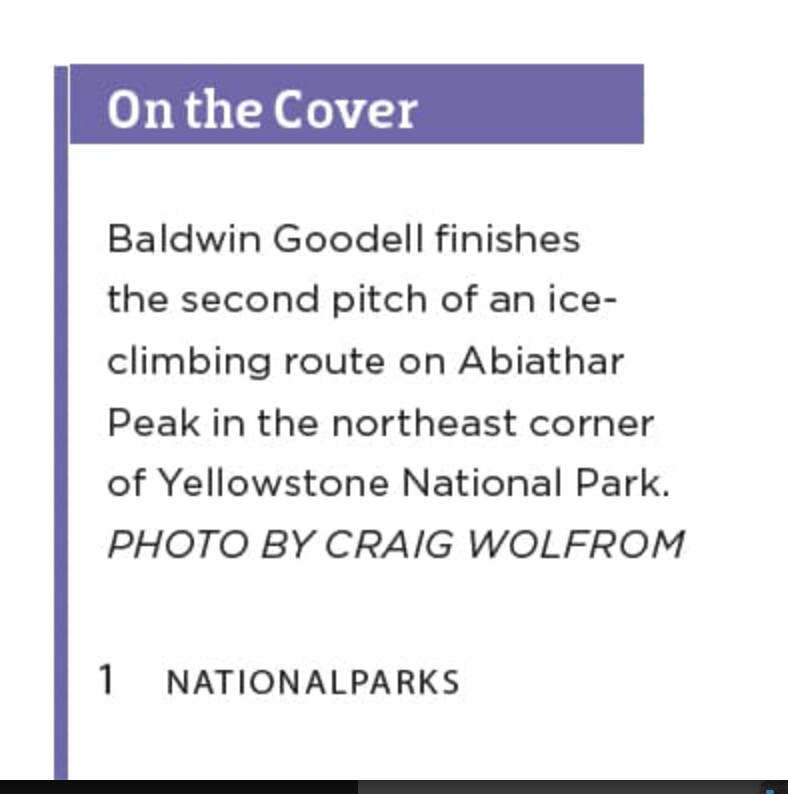 On the Cover

Baldwin Goodell finishes the second pitch of an ice-climbing route on Abiathar Peak in the northeast corner of Yellowstone National Park. PHOTO BY CRAIG WOLFROM

1 NATIONALPARKS